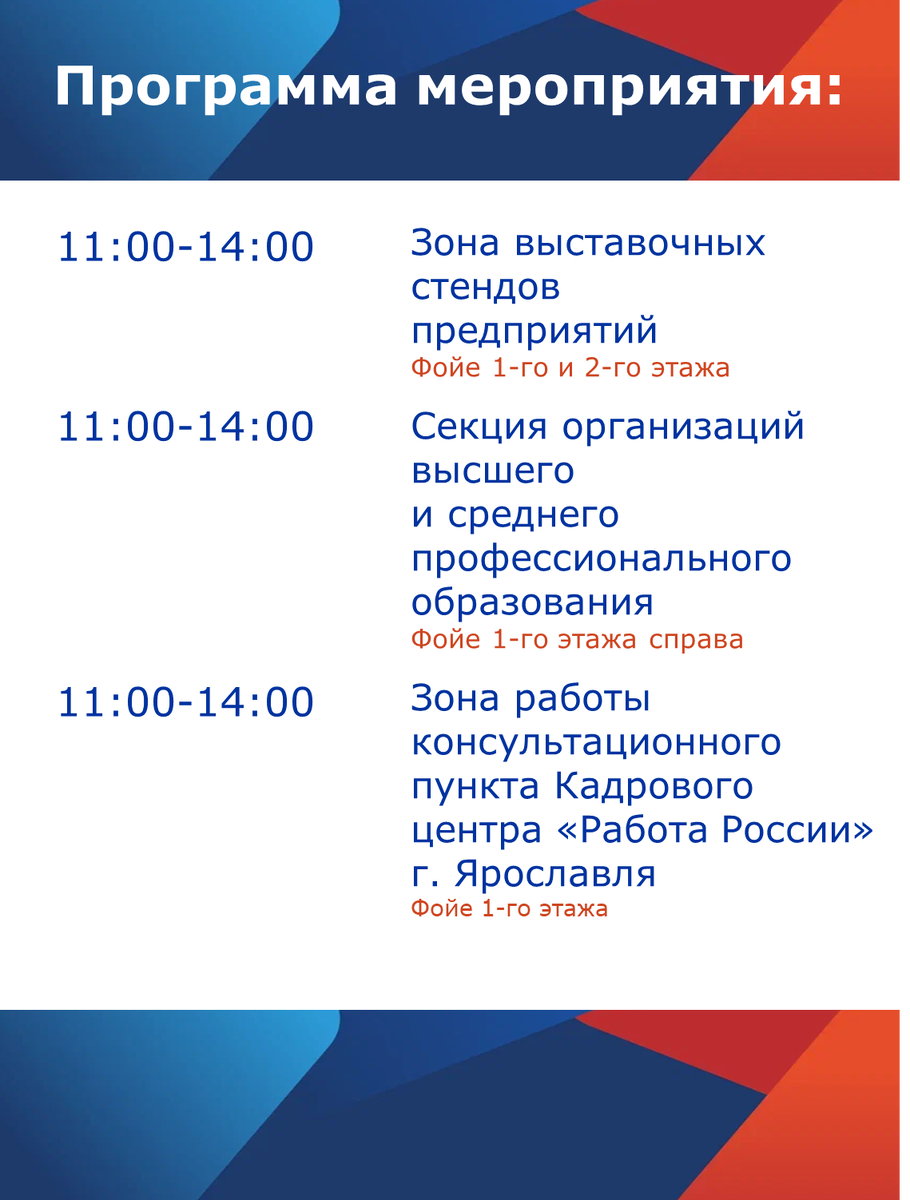 Программа мероприятия:

11:00-14:00

Зона выставочных стендов предприятий
Фойе 1-го и 2-го этажа

11:00-14:00

Секция организаций высшего и среднего профессионального образования
Фойе 1-го этажа справа

11:00-14:00

Зона работы консультационного пункта Кадрового центра «Работа России» г. Ярославля
Фойе 1-го этажа